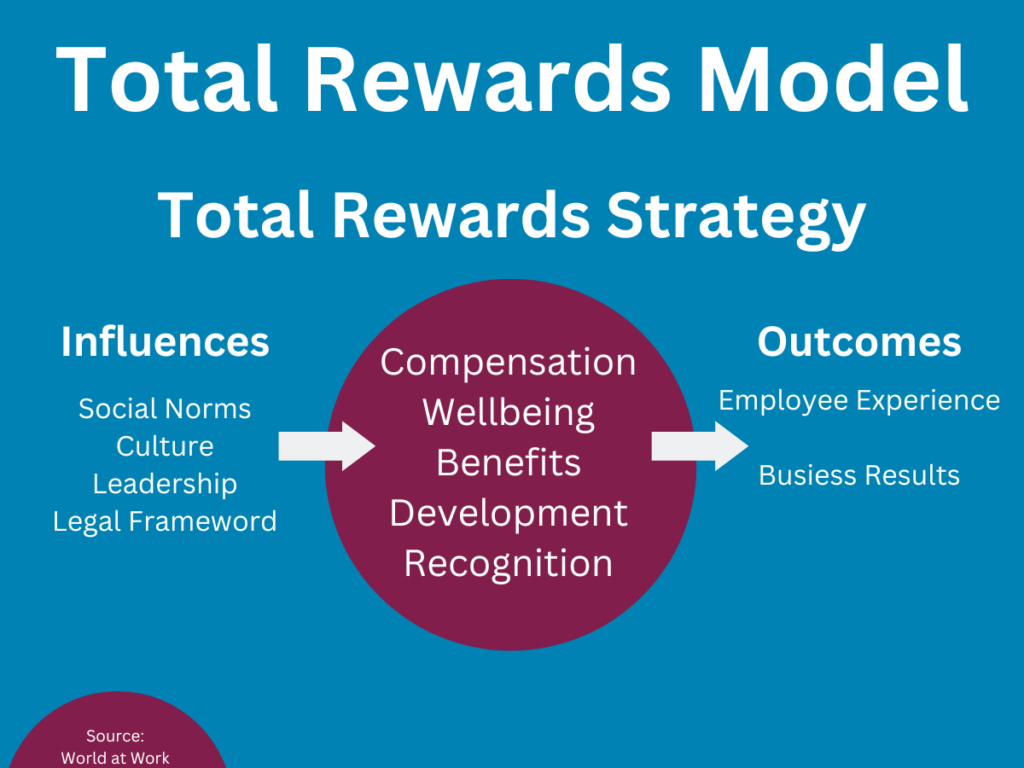 Total Rewards Model

Total Rewards Strategy

Influences

Social Norms
Culture
Leadership
Legal Frameword

Compensation
Wellbeing
Benefits
Development
Recognition

Outcomes

Employee Experience

Busiess Results

Source:
World at Work